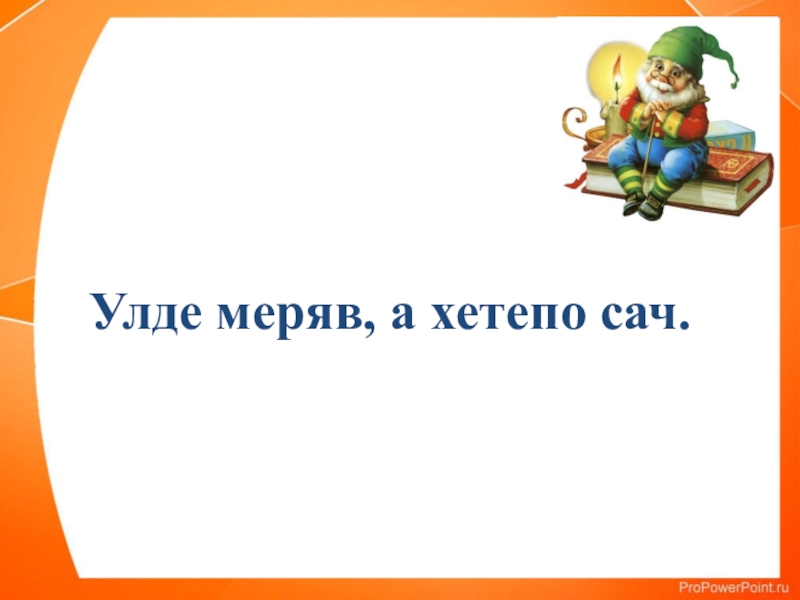 Улде меряв, а хетепо сач.

ProPowerPoint.ru